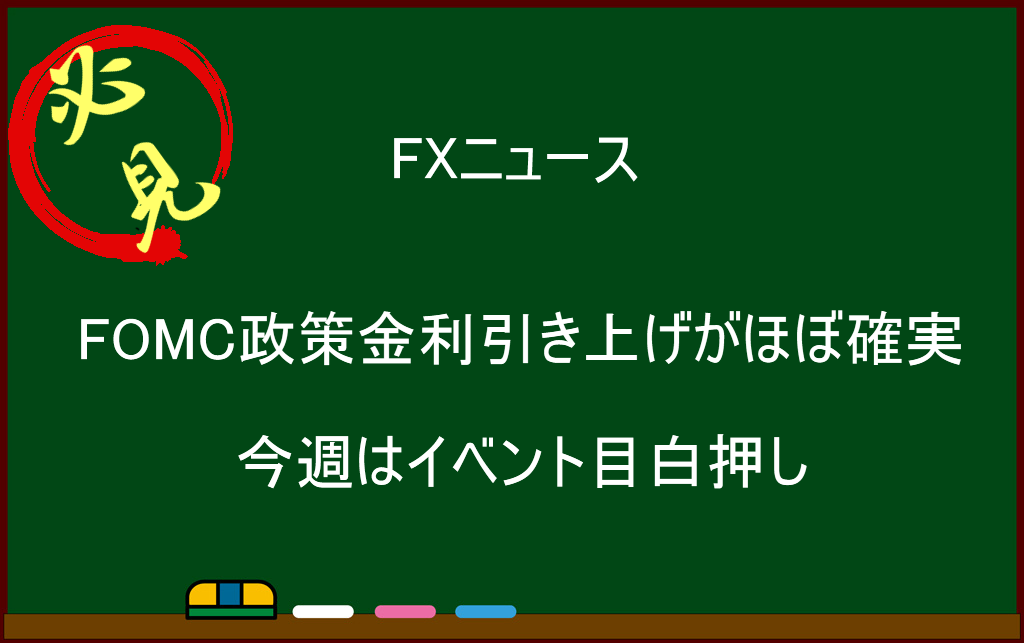 必見

FXニュース

FOMC政策金利引き上げがほぼ確実

今週はイベント目白押し